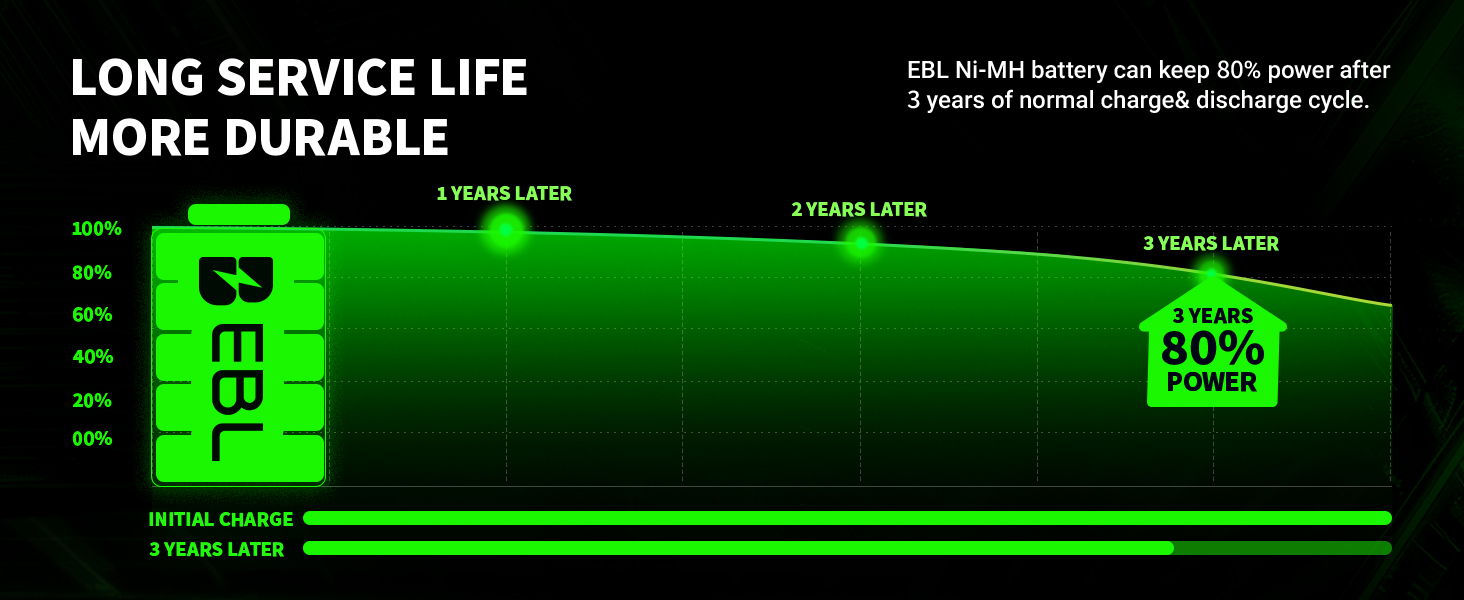 LONG SERVICE LIFE
MORE DURABLE

EBL Ni-MH battery can keep 80% power after 3 years of normal charge& discharge cycle.

100%
80%
60%
40%
20%
00%

EBL

1 YEARS LATER
2 YEARS LATER
3 YEARS LATER

3 YEARS
80%
POWER

INITIAL CHARGE
3 YEARS LATER